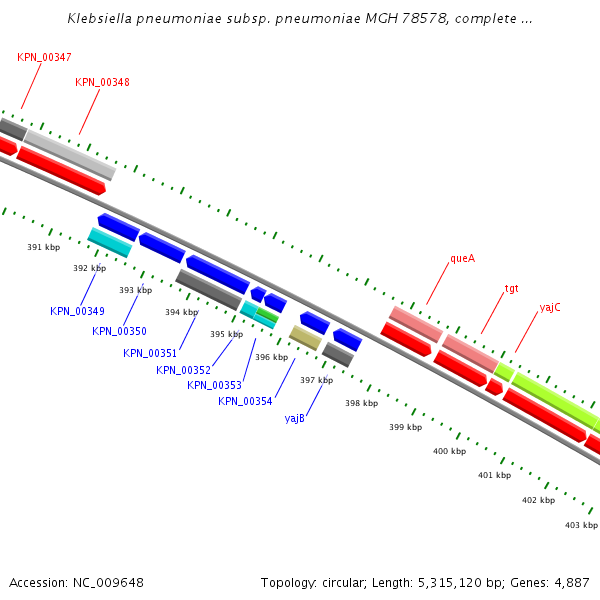 Klebsiella pneumoniae subsp. pneumoniae MGH 78578, complete ...

KPN_00347
KPN_00348

391 kbp
392 kbp
393 kbp
394 kbp
395 kbp
396 kbp
397 kbp
398 kbp
399 kbp
400 kbp
401 kbp
402 kbp
403 kbp

KPN_00349
KPN_00350
KPN_00351
KPN_00352
KPN_00353
KPN_00354
yajB

queA
tgt
yajC

Accession: NC_009648

Topology: circular; Length: 5,315,120 bp; Genes: 4,887